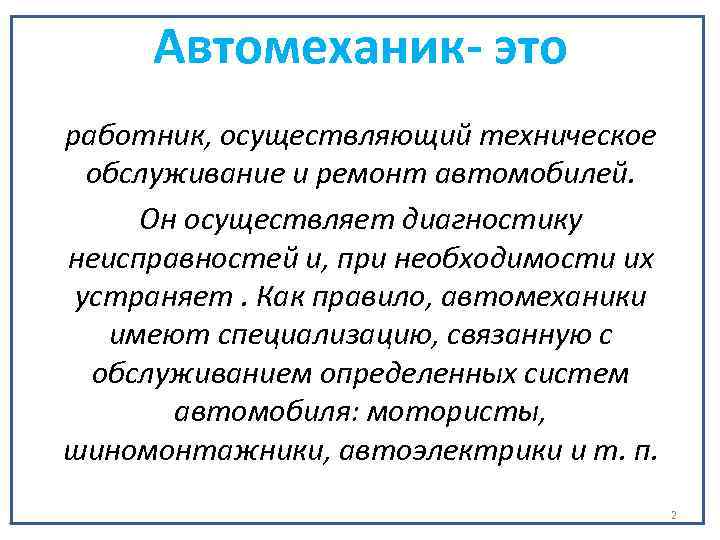 Автомеханик- это

работник, осуществляющий техническое обслуживание и ремонт автомобилей.

Он осуществляет диагностику неисправностей и, при необходимости их устраняет . Как правило, автомеханики имеют специализацию, связанную с обслуживанием определенных систем автомобиля: мотористы, шиномонтажники, автоэлектрики и т. п.

2